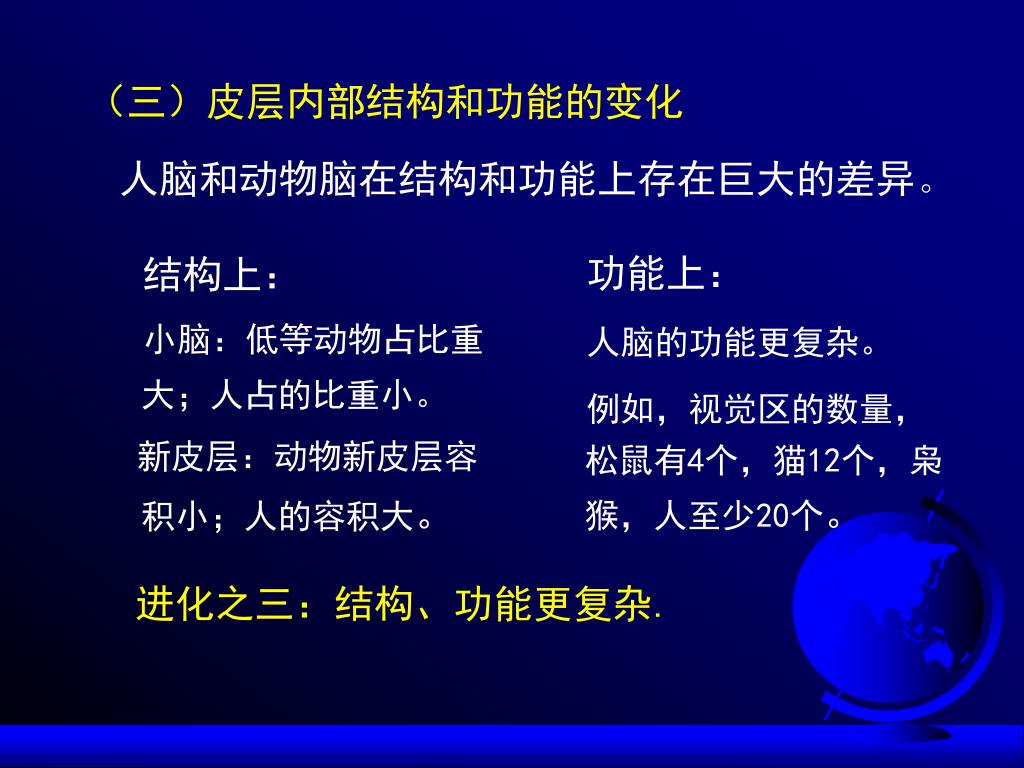 （三）皮层内部结构和功能的变化

人脑和动物脑在结构和功能上存在巨大的差异。

结构上：

小脑：低等动物占比重大；人占的比重小。

新皮层：动物新皮层容积小；人的容积大。

功能上：

人脑的功能更复杂。

例如，视觉区的数量，松鼠有4个，猫12个，枭猴，人至少20个。

进化之三：结构、功能更复杂.